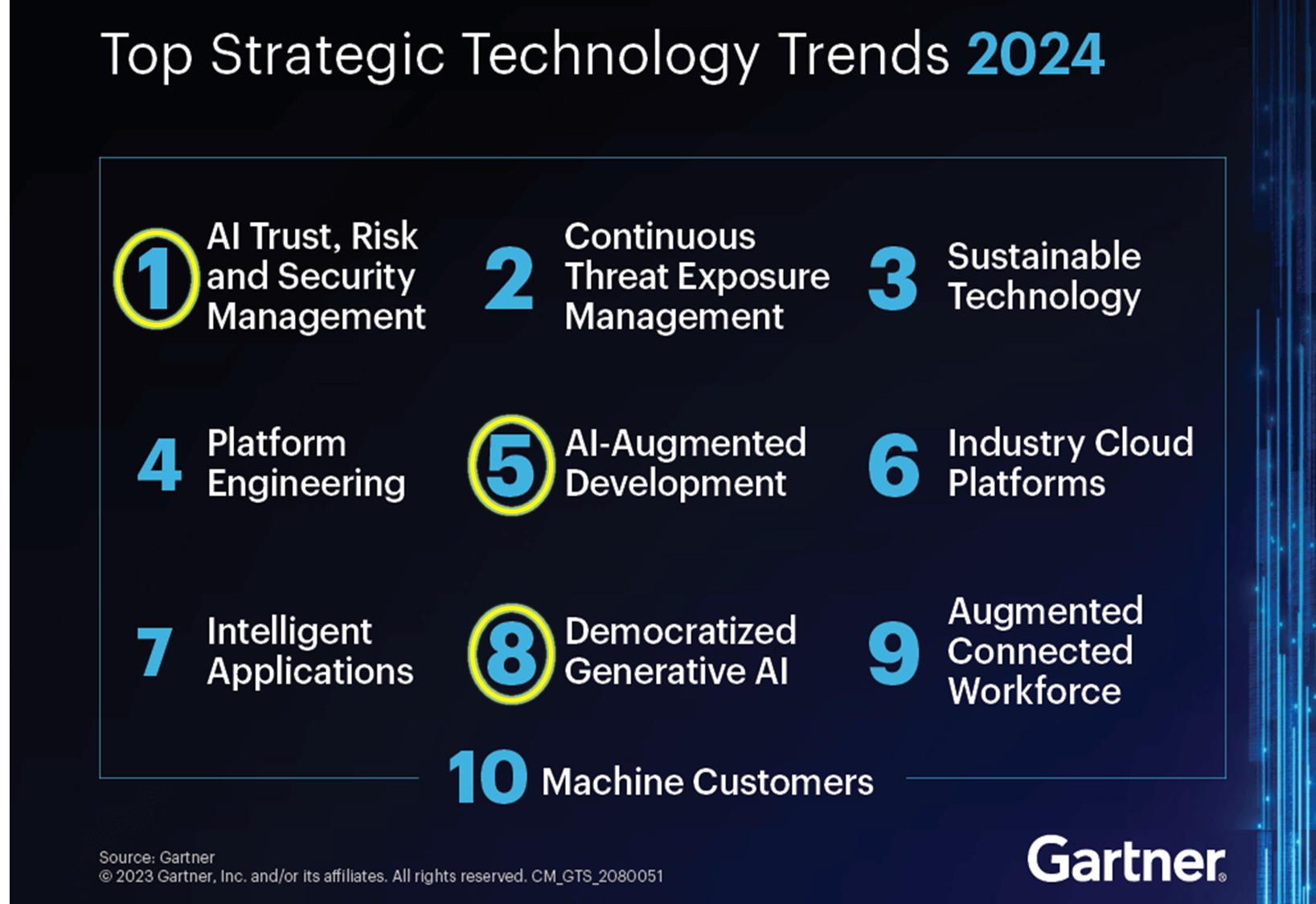 Top Strategic Technology Trends 2024

1 AI Trust, Risk and Security Management

2 Continuous Threat Exposure Management

3 Sustainable Technology

4 Platform Engineering

5 AI-Augmented Development

6 Industry Cloud Platforms

7 Intelligent Applications

8 Democratized Generative AI

9 Augmented Connected Workforce

10 Machine Customers

Source: Gartner
© 2023 Gartner, Inc. and/or its affiliates. All rights reserved. CM_GTS_2080051

Gartner®